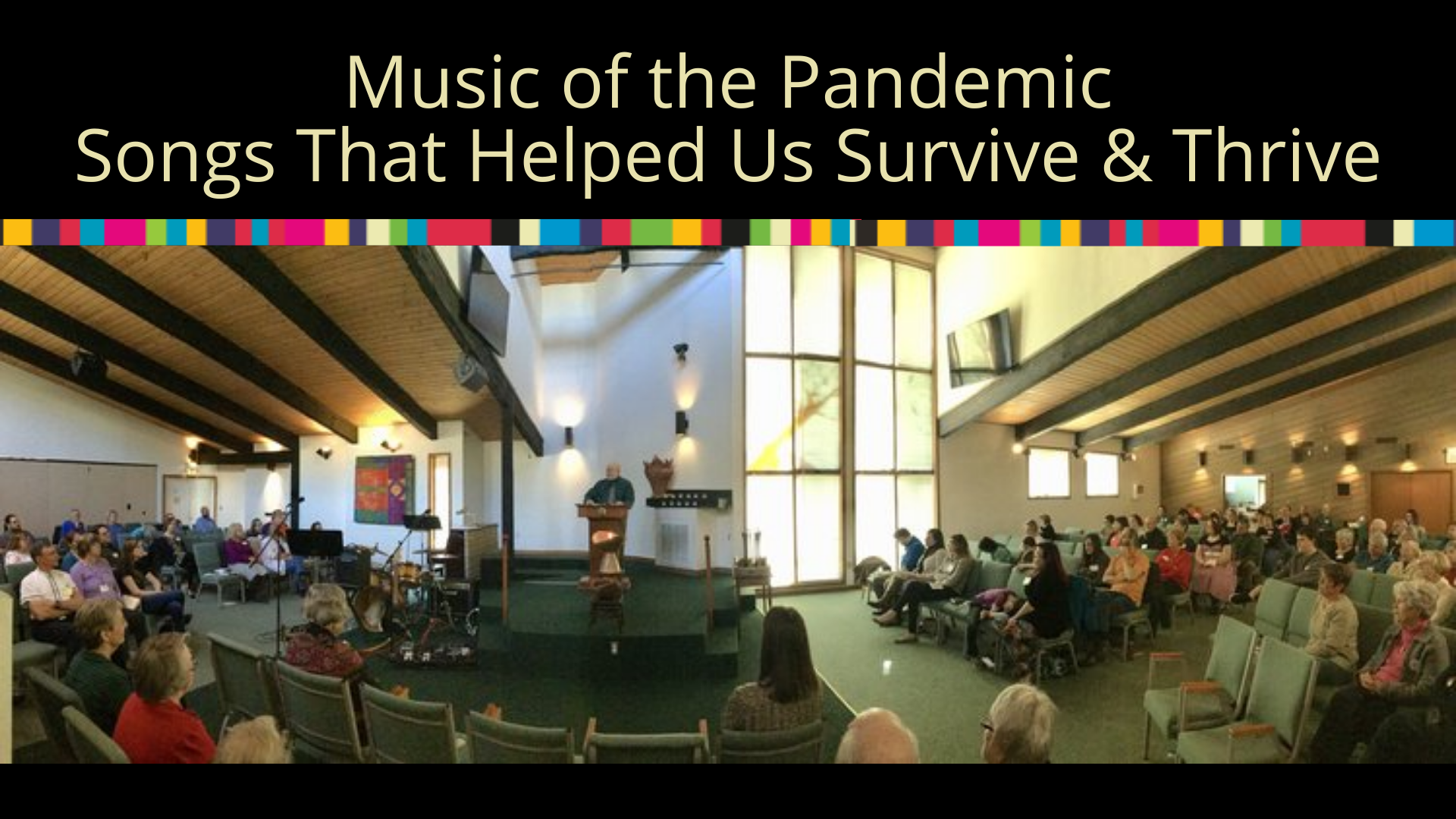 Music of the Pandemic
Songs That Helped Us Survive & Thrive